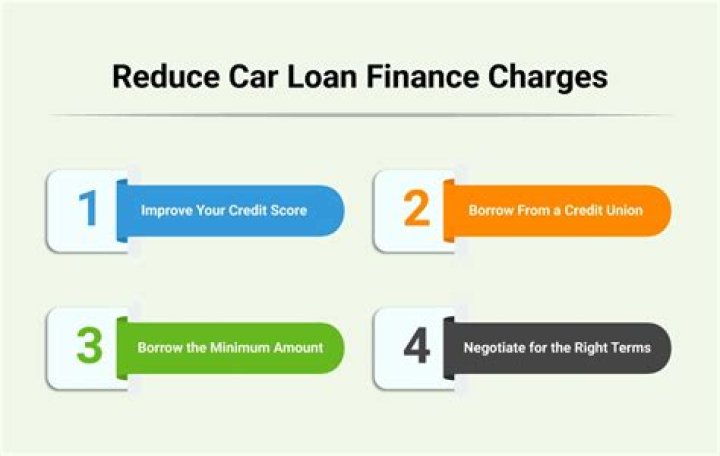 Reduce Car Loan Finance Charges

1 Improve Your Credit Score

2 Borrow From a Credit Union

3 Borrow the Minimum Amount

4 Negotiate for the Right Terms